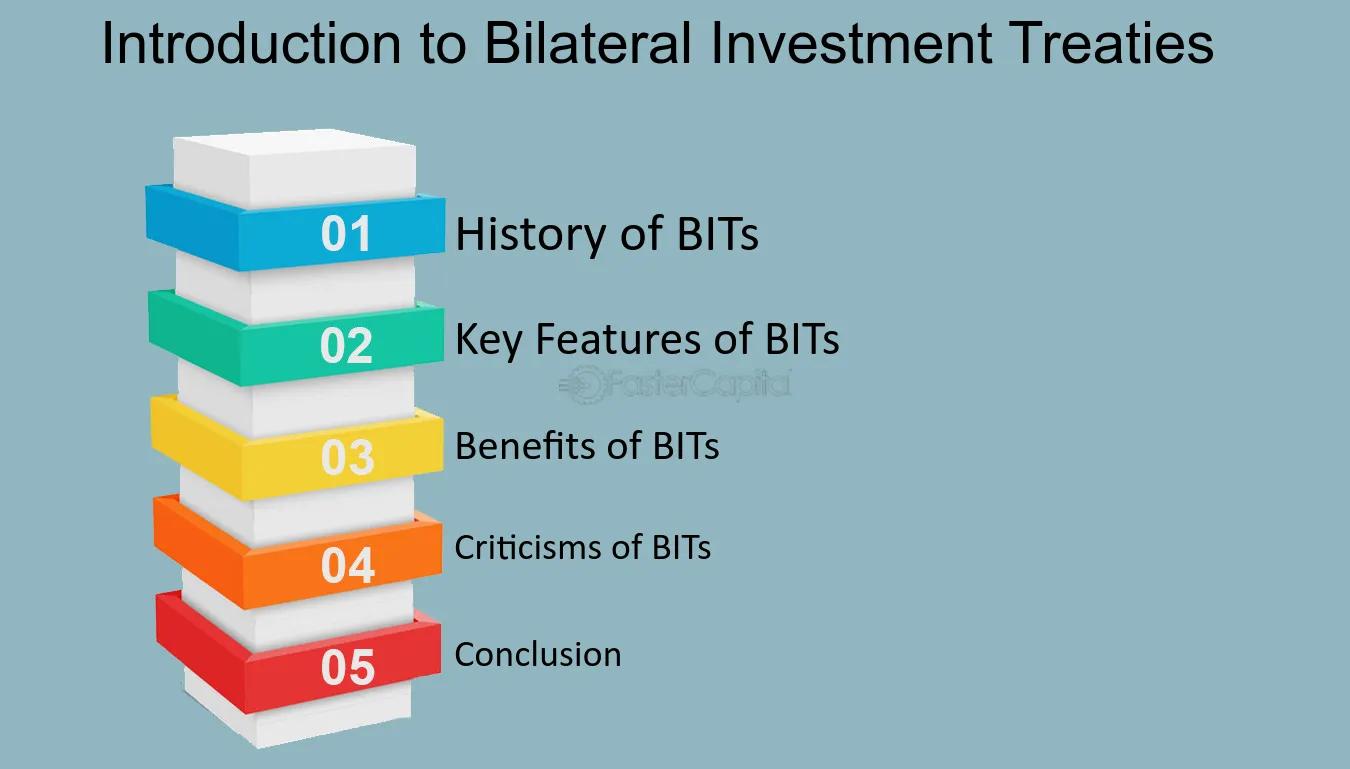 Introduction to Bilateral Investment Treaties

01 History of BITs

02 Key Features of BITs

FasterCapital

03 Benefits of BITs

04 Criticisms of BITs

05 Conclusion